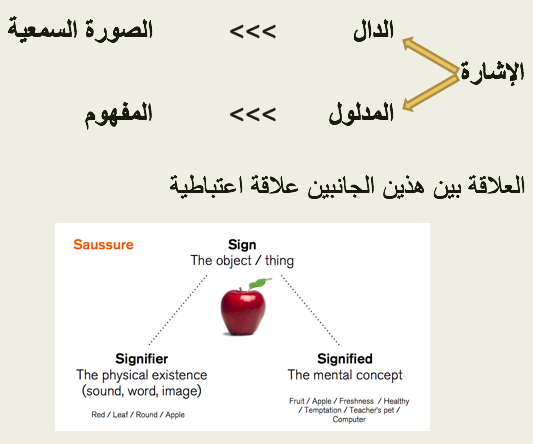 الإشارة

الدال <<< الصورة السمعية

المدلول <<< المفهوم

العلاقة بين هذين الجانبين علاقة اعتباطية

Saussure

Sign
The object / thing

Signifier
The physical existence (sound, word, image)

Red / Leaf / Round / Apple

Signified
The mental concept

Fruit / Apple / Freshness / Healthy / Temptation / Teacher's pet / Computer